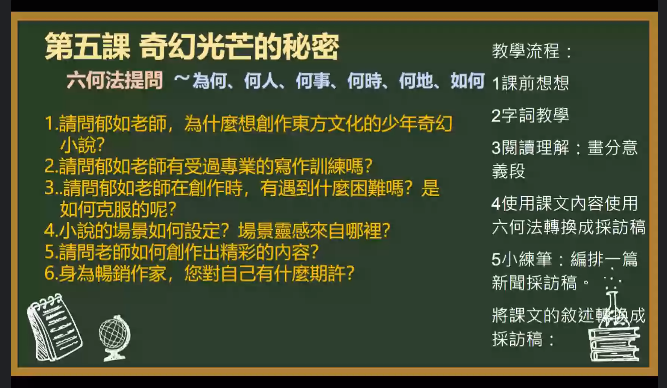 第五課 奇幻光芒的秘密

六何法提問 ～為何、何人、何事、何時、何地、如何

1.請問郁如老師，為什麼想創作東方文化的少年奇幻小說?
2.請問郁如老師有受過專業的寫作訓練嗎?
3..請問郁如老師在創作時，有遇到什麼困難嗎？是如何克服的呢?
4.小說的場景如何設定？場景靈感來自哪裡?
5.請問老師如何創作出精彩的內容?
6.身為暢銷作家，您對自己有什麼期許?

教學流程：

1課前想想

2字詞教學

3閱讀理解：畫分意義段

4使用課文內容使用六何法轉換成採訪稿

5小練筆：編排一篇新聞採訪稿。

將課文的敘述轉換成採訪稿：